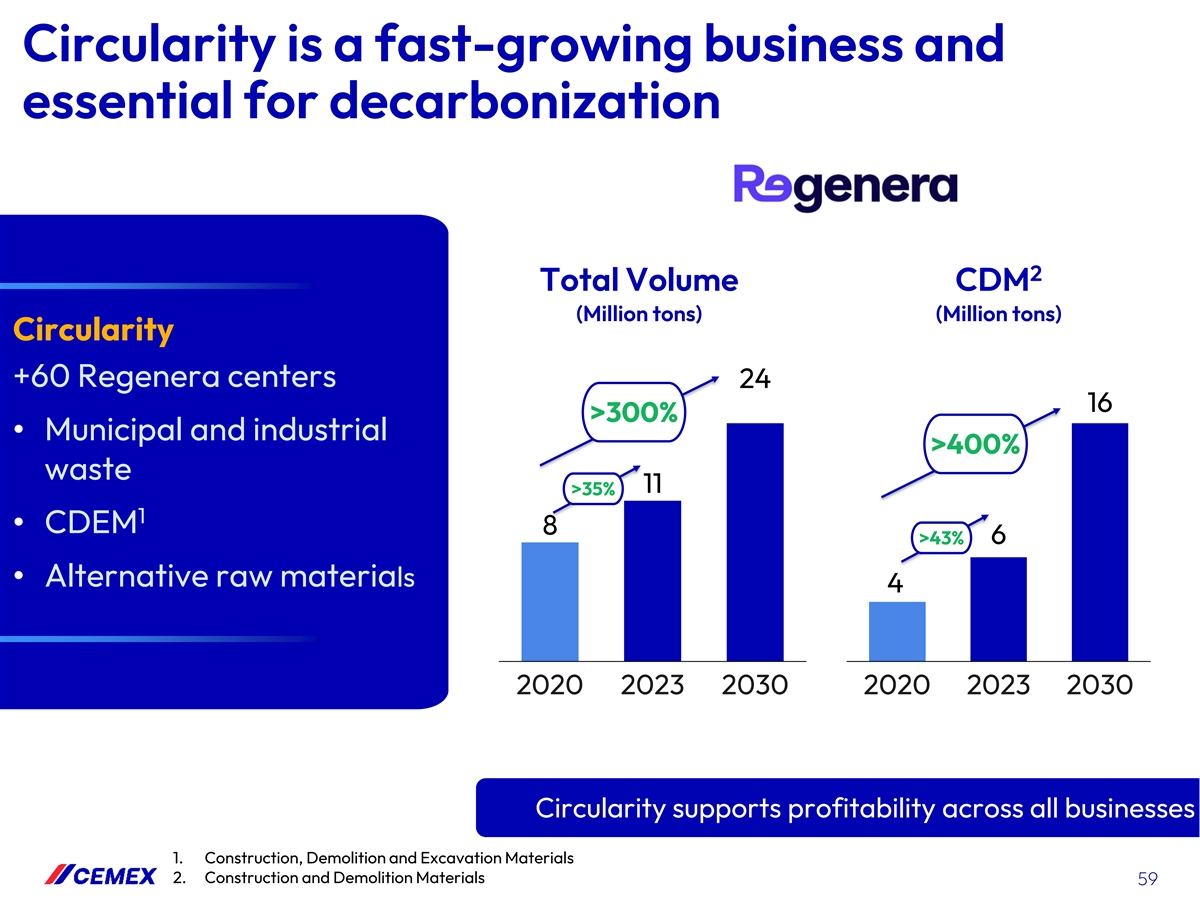 Circularity is a fast-growing business and essential for decarbonization

Regenera

Circularity

+60 Regenera centers

• Municipal and industrial waste

• CDEM$^1$

• Alternative raw materials

Total Volume
(Million tons)

>300%
>35%

8
11
24

2020 2023 2030

CDM$^2$
(Million tons)

>400%
>43%

4
6
16

2020 2023 2030

Circularity supports profitability across all businesses

CEMEX

1. Construction, Demolition and Excavation Materials
2. Construction and Demolition Materials

59